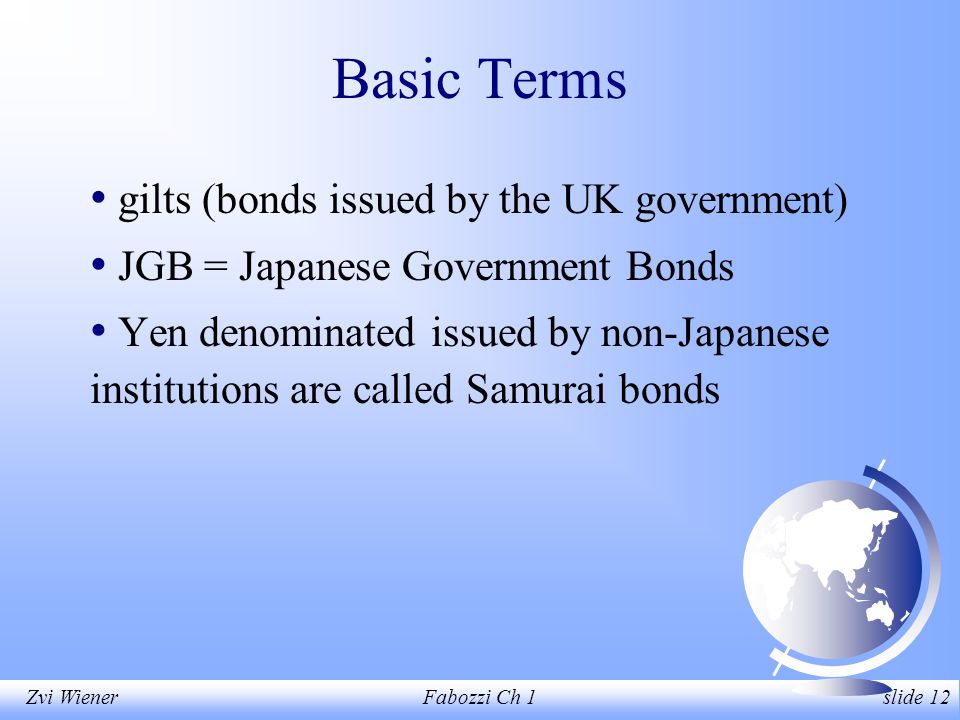 Basic Terms

• gilts (bonds issued by the UK government)

• JGB = Japanese Government Bonds

• Yen denominated issued by non-Japanese institutions are called Samurai bonds

Zvi Wiener

Fabozzi Ch 1

slide 12